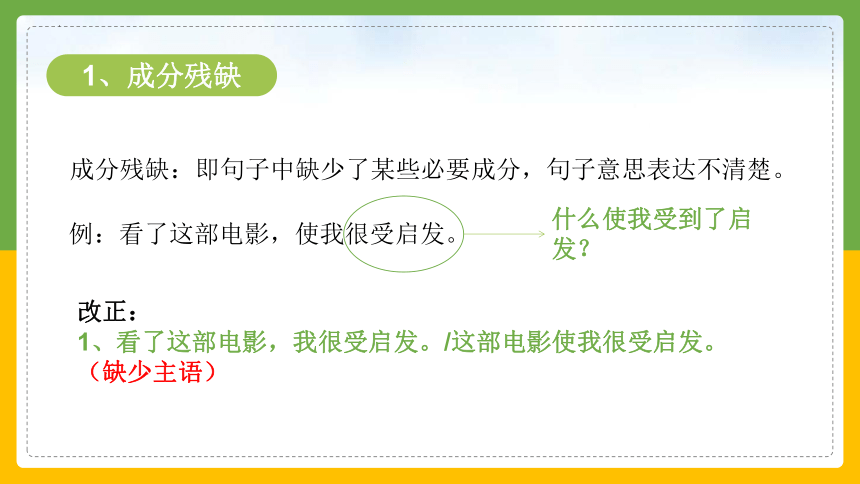 1、成分残缺

成分残缺：即句子中缺少了某些必要成分，句子意思表达不清楚。

例：看了这部电影，使我很受启发。

什么使我受到了启发？

改正：
1、看了这部电影，我很受启发。/这部电影使我很受启发。
（缺少主语）